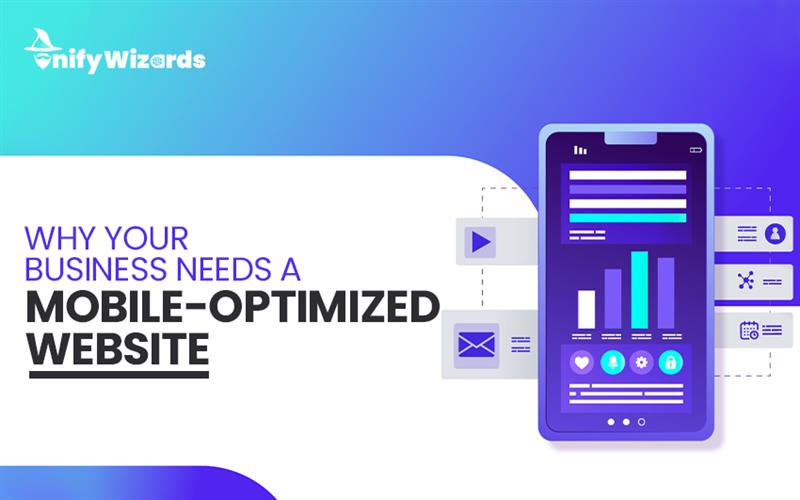 UnifyWizards

WHY YOUR BUSINESS NEEDS A MOBILE-OPTIMIZED WEBSITE